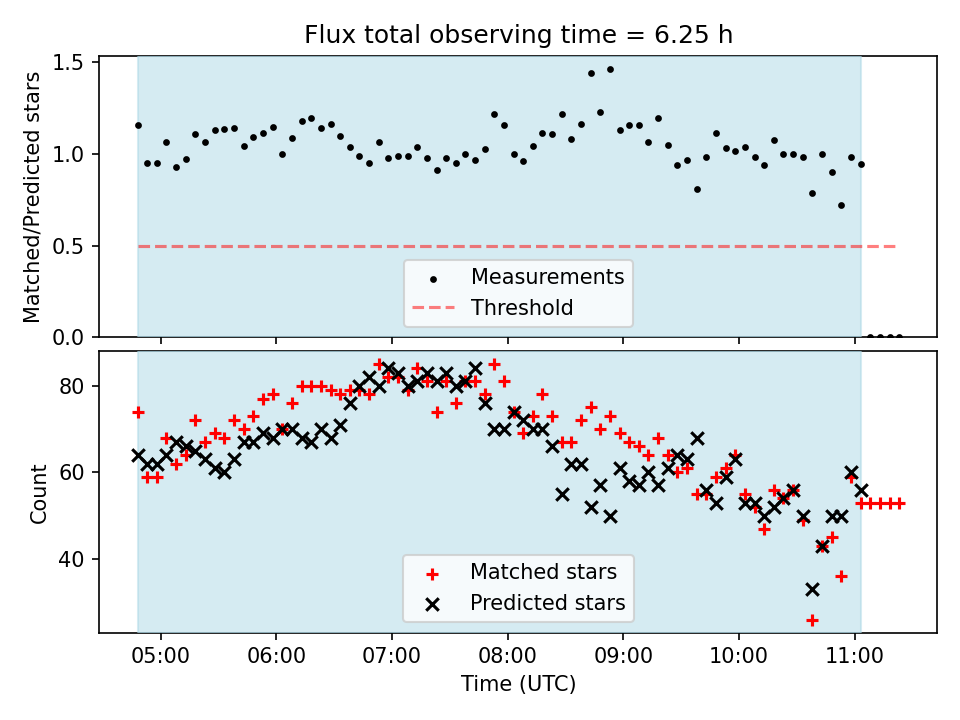 Flux total observing time = 6.25 h

Matched/Predicted stars
1.5
1.0
0.5
0.0

Measurements
Threshold

Count
80
60
40

Matched stars
Predicted stars

05:00 06:00 07:00 08:00 09:00 10:00 11:00
Time (UTC)